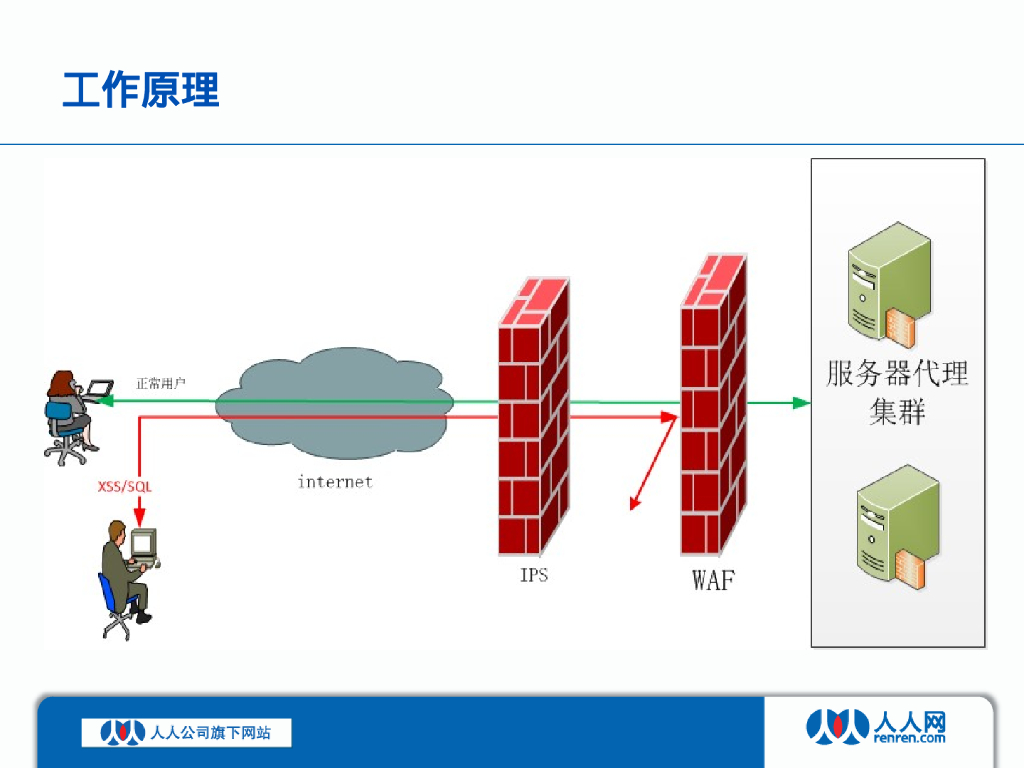 工作原理

正常用户

XSS/SQL

internet

IPS

WAF

服务器代理集群

人人公司旗下网站

人人网
renren.com